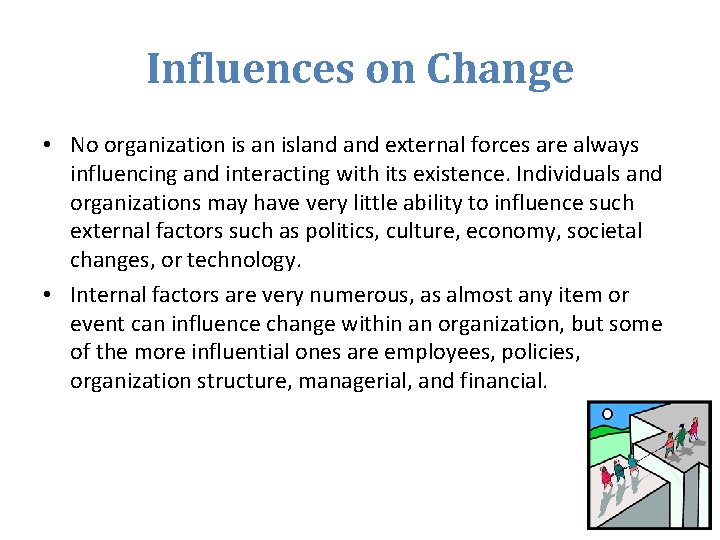 Influences on Change

• No organization is an island and external forces are always influencing and interacting with its existence. Individuals and organizations may have very little ability to influence such external factors such as politics, culture, economy, societal changes, or technology.

• Internal factors are very numerous, as almost any item or event can influence change within an organization, but some of the more influential ones are employees, policies, organization structure, managerial, and financial.